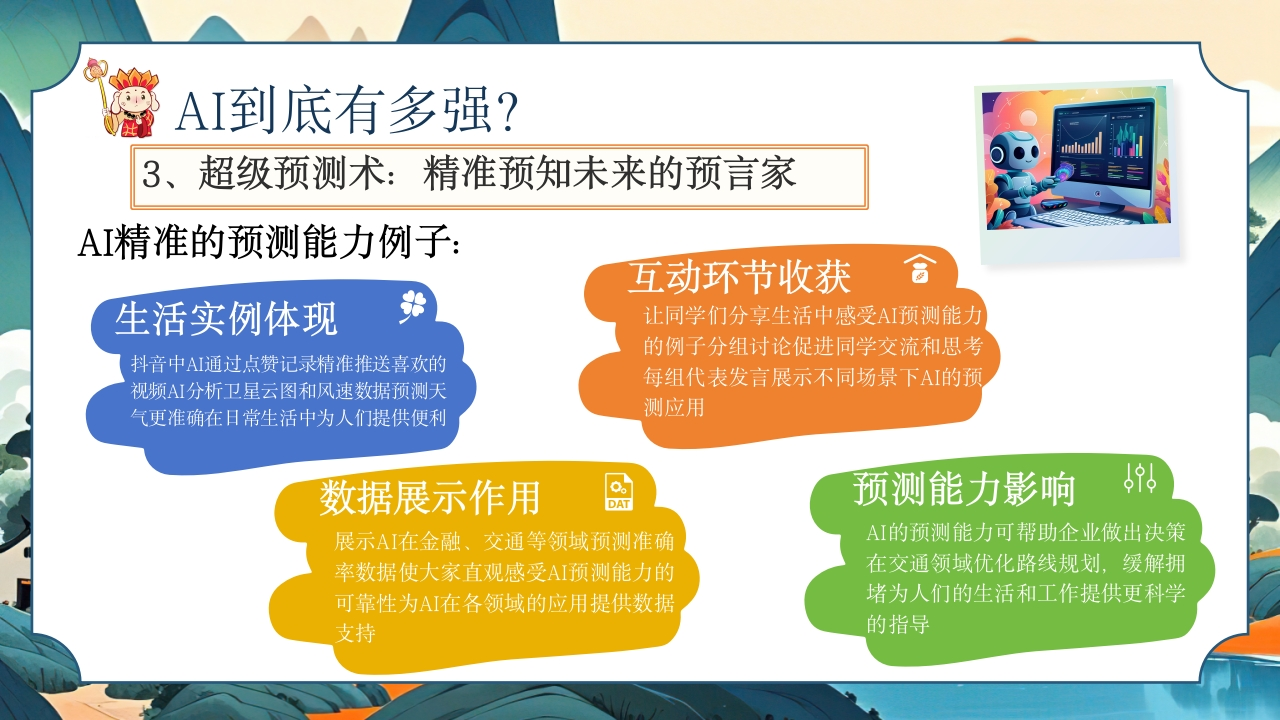 AI到底有多强?

3、超级预测术：精准预知未来的预言家

AI精准的预测能力例子：

生活实例体现

抖音中AI通过点赞记录精准推送喜欢的视频AI分析卫星云图和风速数据预测天气更准确在日常生活中为人们提供便利

互动环节收获

让同学们分享生活中感受AI预测能力的例子分组讨论促进同学交流和思考每组代表发言展示不同场景下AI的预测应用

数据展示作用

DAT

展示AI在金融、交通等领域预测准确率数据使大家直观感受AI预测能力的可靠性为AI在各领域的应用提供数据支持

预测能力影响

AI的预测能力可帮助企业做出决策在交通领域优化路线规划，缓解拥堵为人们的生活和工作提供更科学的指导